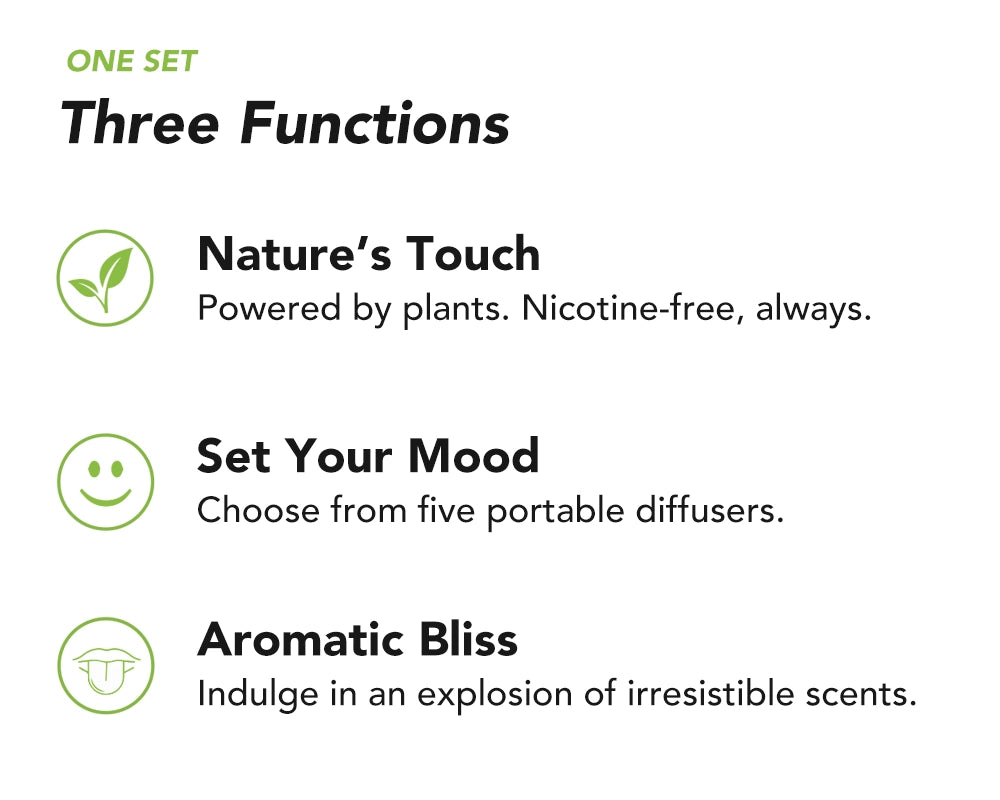 ONE SET
Three Functions

Nature’s Touch
Powered by plants. Nicotine-free, always.

Set Your Mood
Choose from five portable diffusers.

Aromatic Bliss
Indulge in an explosion of irresistible scents.